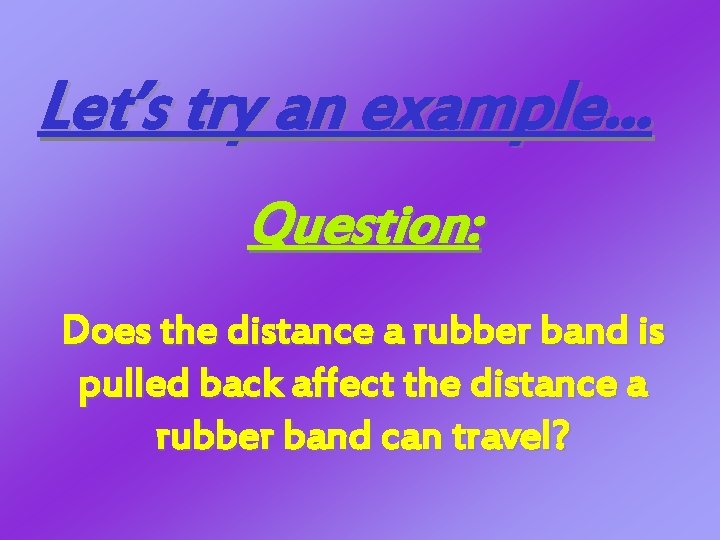 Let's try an example...

Question:

Does the distance a rubber band is pulled back affect the distance a rubber band can travel?